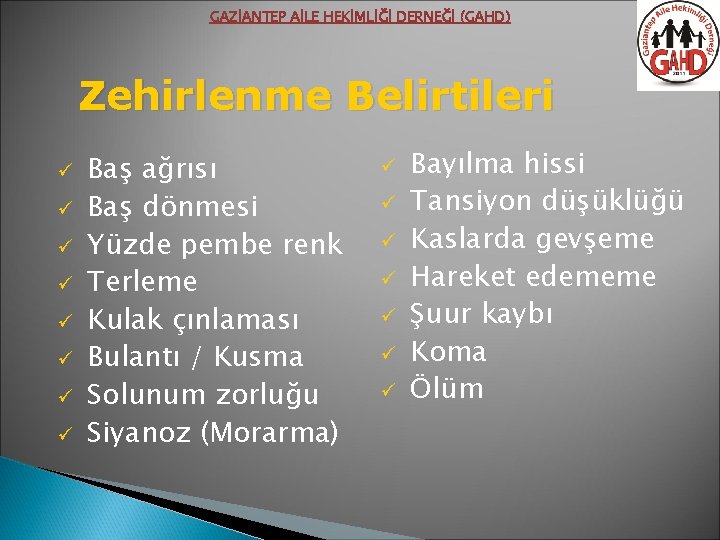 GAZİANTEP AİLE HEKİMLİĞİ DERNEĞİ (GAHD)

Gaziantep Aile Hekimliği Derneği
GAHD
2011

Zehirlenme Belirtileri

✓ Baş ağrısı
✓ Baş dönmesi
✓ Yüzde pembe renk
✓ Terleme
✓ Kulak çınlaması
✓ Bulantı / Kusma
✓ Solunum zorluğu
✓ Siyanoz (Morarma)

✓ Bayılma hissi
✓ Tansiyon düşüklüğü
✓ Kaslarda gevşeme
✓ Hareket edememe
✓ Şuur kaybı
✓ Koma
✓ Ölüm